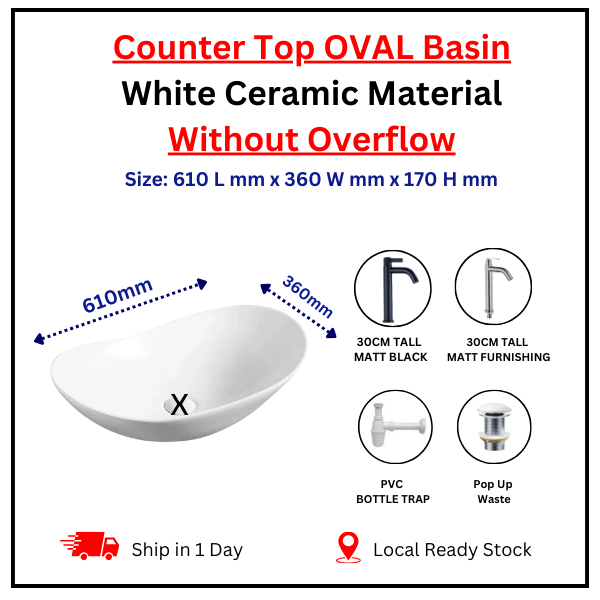 Counter Top OVAL Basin
White Ceramic Material
Without Overflow
Size: 610 L mm x 360 W mm x 170 H mm

610mm

360mm

X

30CM TALL
MATT BLACK

30CM TALL
MATT FURNISHING

PVC
BOTTLE TRAP

Pop Up
Waste

Ship in 1 Day

Local Ready Stock